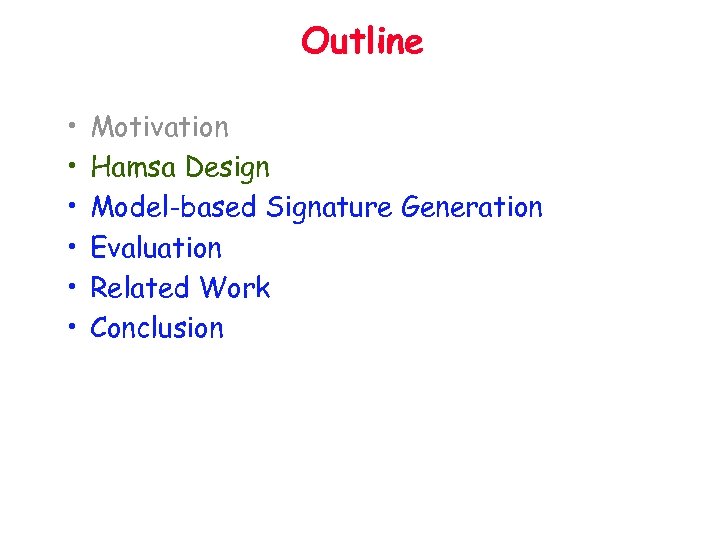 Outline

• Motivation
• Hamsa Design
• Model-based Signature Generation
• Evaluation
• Related Work
• Conclusion